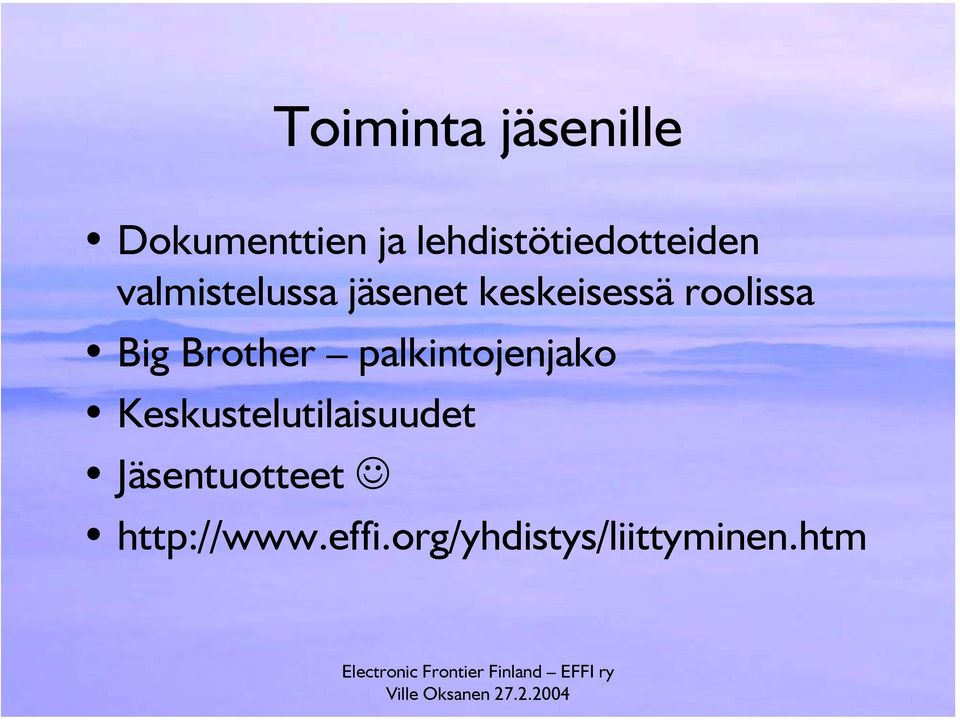 Toiminta jäsenille

• Dokumenttien ja lehdistötiedotteiden valmistelussa jäsenet keskeisessä roolissa
• Big Brother – palkintojenjako
• Keskustelutilaisuudet
• Jäsentuotteet ☺
• http://www.effi.org/yhdistys/liittyminen.htm

Electronic Frontier Finland – EFFI ry
Ville Oksanen 27.2.2004